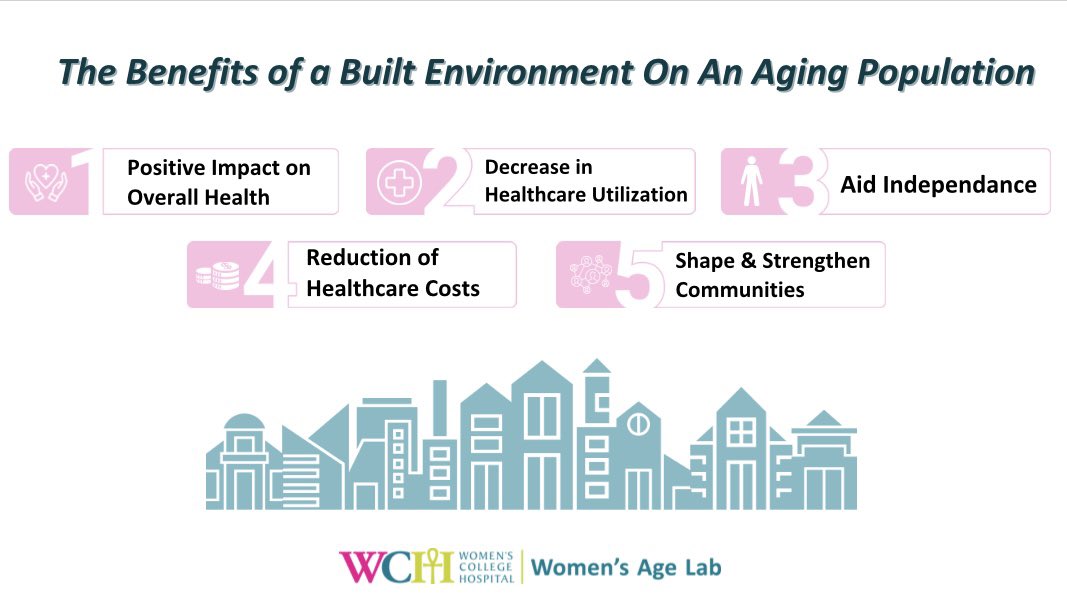 The Benefits of a Built Environment On An Aging Population

1 Positive Impact on Overall Health

2 Decrease in Healthcare Utilization

3 Aid Independance

4 Reduction of Healthcare Costs

5 Shape & Strengthen Communities

WCH WOMEN'S COLLEGE HOSPITAL | Women's Age Lab